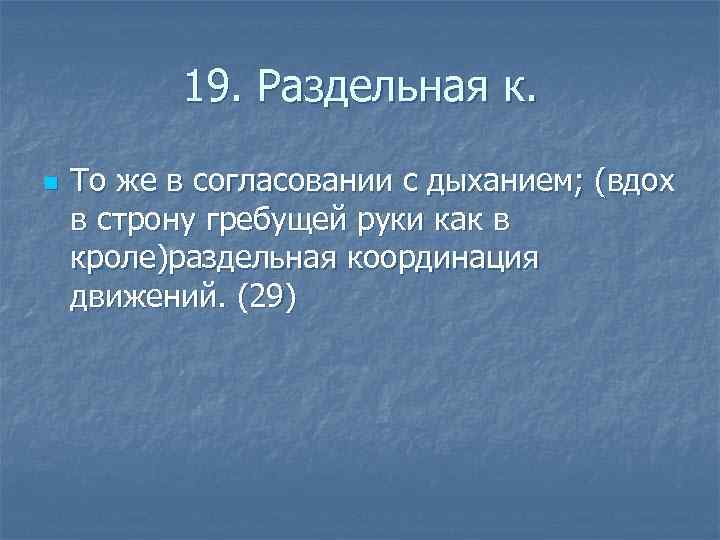 19. Раздельная к.

То же в согласовании с дыханием; (вдох в строну гребущей руки как в кроле)раздельная координация движений. (29)